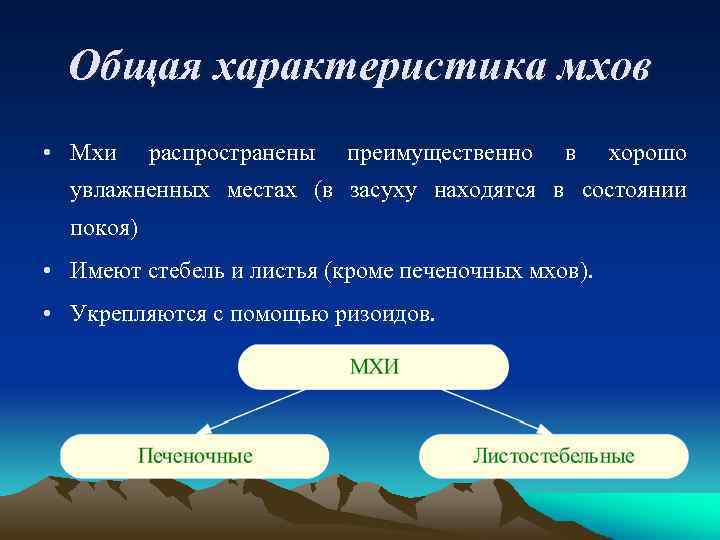 Общая характеристика мхов

• Мхи распространены преимущественно в хорошо увлажненных местах (в засуху находятся в состоянии покоя)

• Имеют стебель и листья (кроме печеночных мхов).

• Укрепляются с помощью ризоидов.

МХИ

Печеночные

Листостебельные